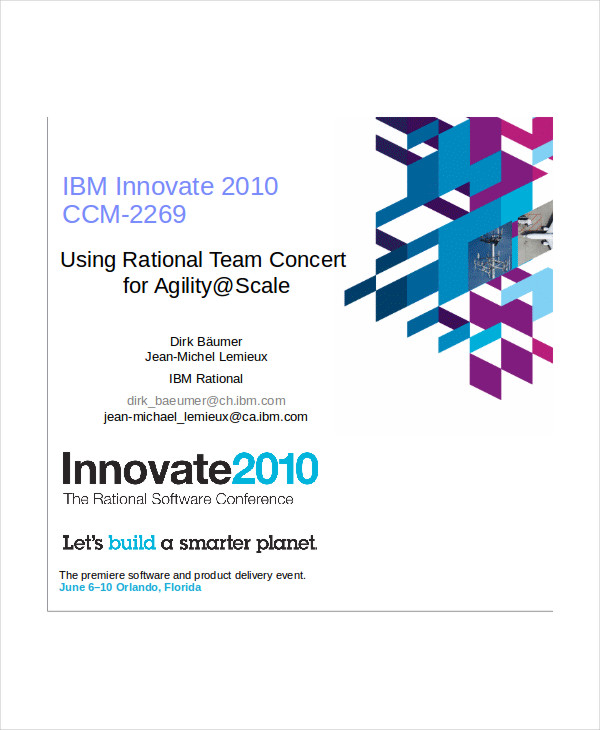 IBM Innovate 2010
CCM-2269

Using Rational Team Concert for Agility@Scale

Dirk Bäumer
Jean-Michel Lemieux

IBM Rational

dirk_baeumer@ch.ibm.com
jean-michael_lemieux@ca.ibm.com

Innovate2010
The Rational Software Conference

Let's build a smarter planet.

The premiere software and product delivery event.
June 6–10 Orlando, Florida